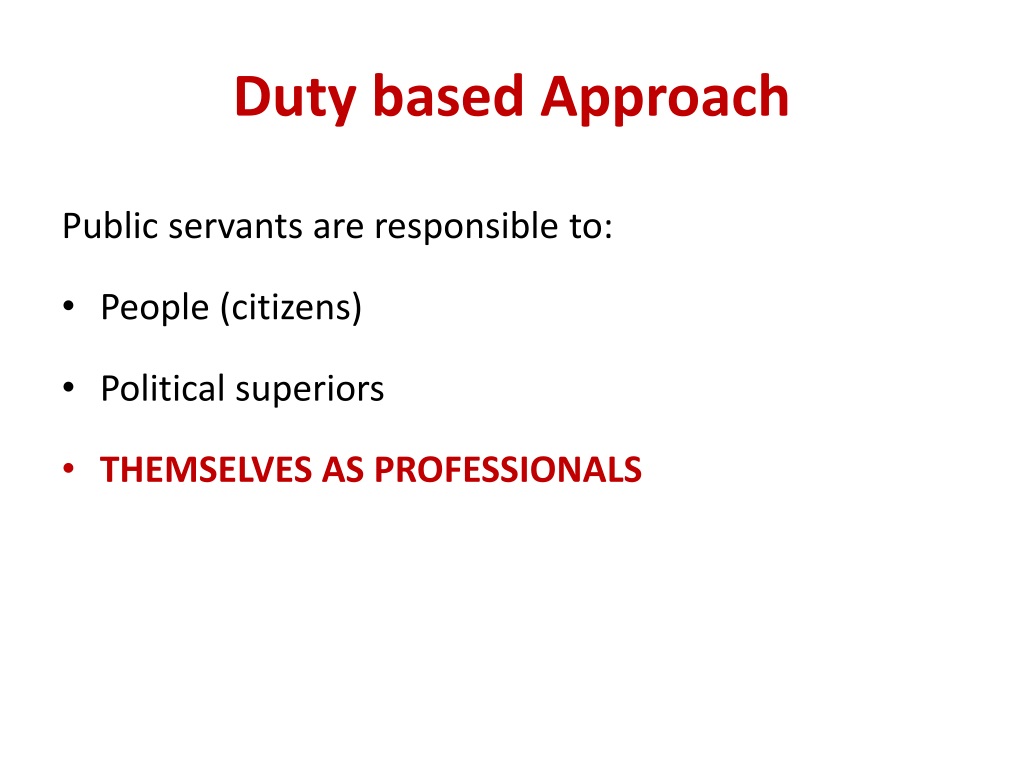 Duty based Approach

Public servants are responsible to:

• People (citizens)

• Political superiors

• THEMSELVES AS PROFESSIONALS